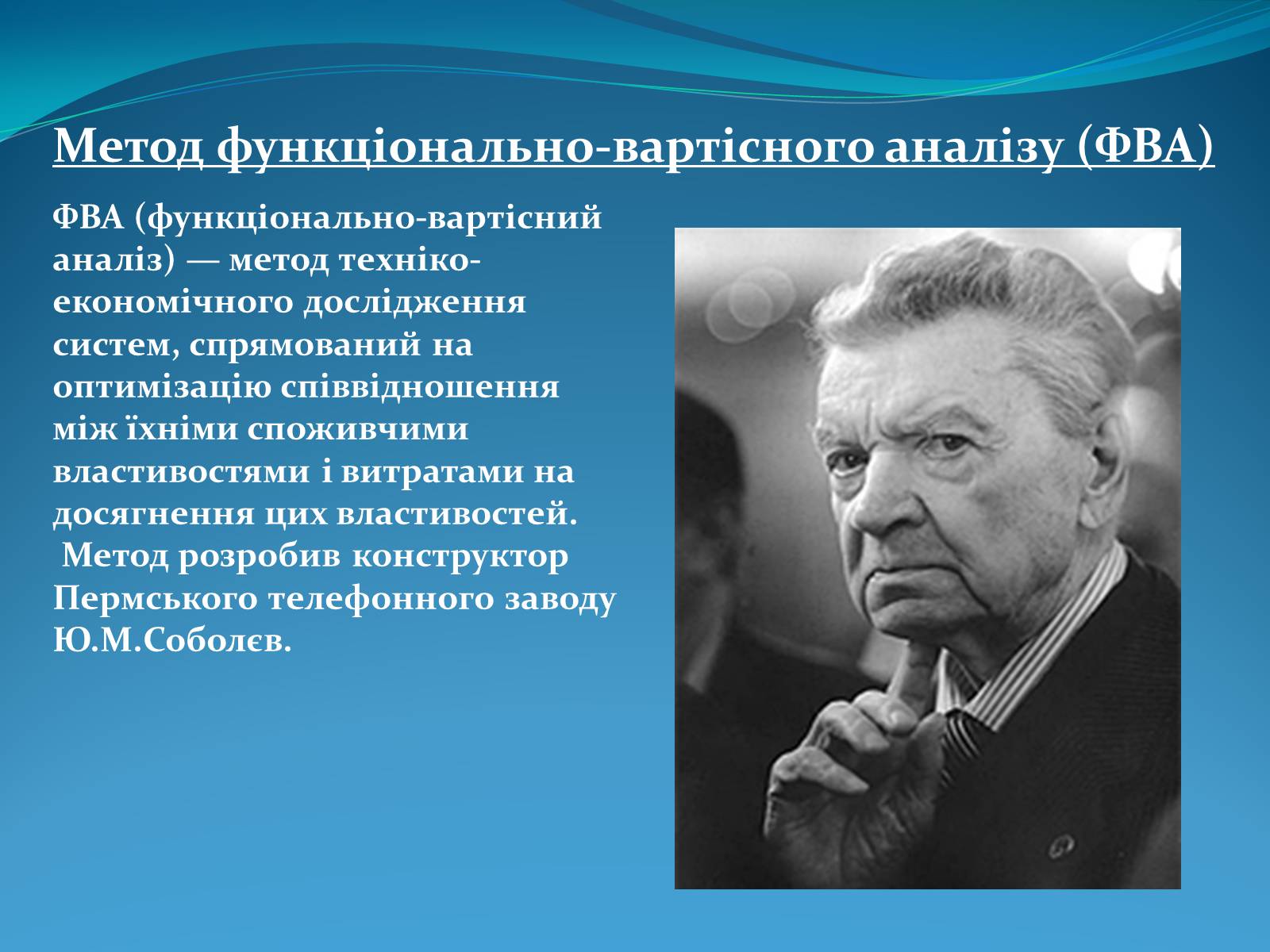 Метод функціонально-вартісного аналізу (ФВА)

ФВА (функціонально-вартісний аналіз) — метод техніко-економічного дослідження систем, спрямований на оптимізацію співвідношення між їхніми споживчими властивостями і витратами на досягнення цих властивостей.
Метод розробив конструктор Пермського телефонного заводу Ю.М.Соболєв.